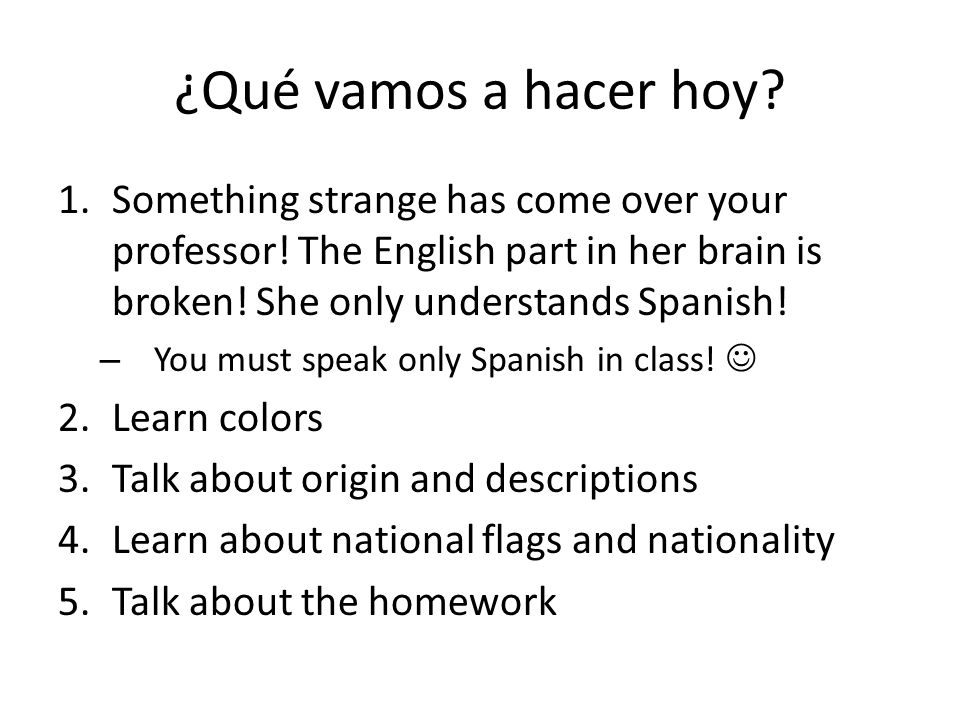 ¿Qué vamos a hacer hoy?

1. Something strange has come over your professor! The English part in her brain is broken! She only understands Spanish!
– You must speak only Spanish in class! ☺
2. Learn colors
3. Talk about origin and descriptions
4. Learn about national flags and nationality
5. Talk about the homework